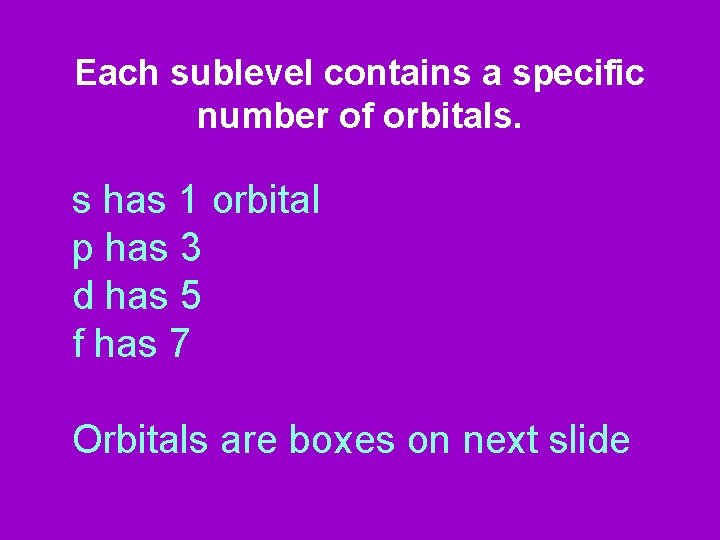 Each sublevel contains a specific number of orbitals.

s has 1 orbital
p has 3
d has 5
f has 7

Orbitals are boxes on next slide